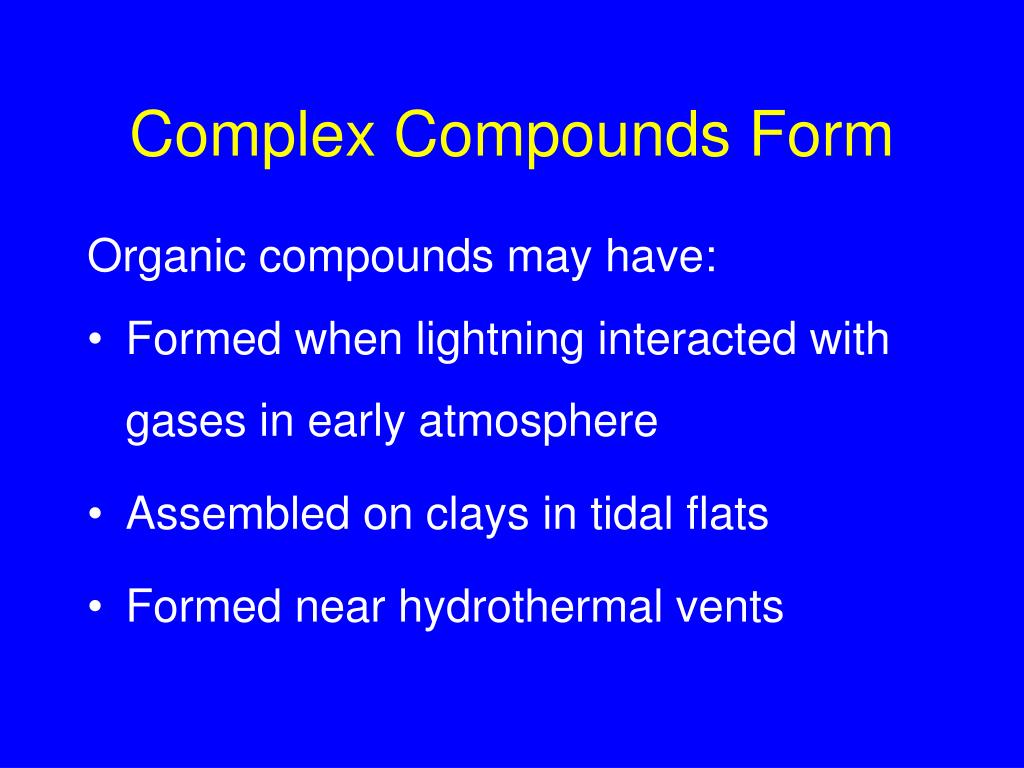 Complex Compounds Form

Organic compounds may have:

• Formed when lightning interacted with gases in early atmosphere

• Assembled on clays in tidal flats

• Formed near hydrothermal vents